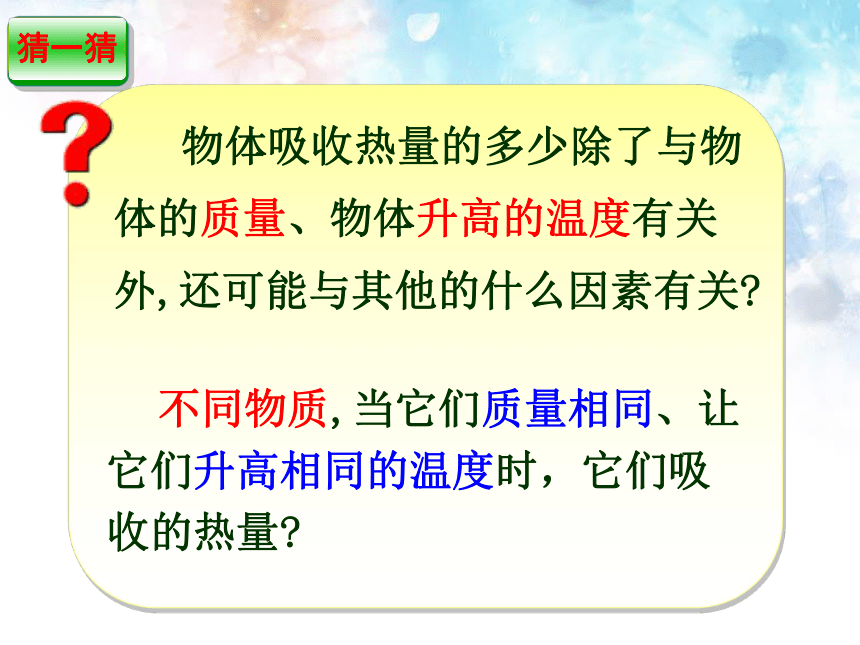 猜一猜

?

物体吸收热量的多少除了与物体的质量、物体升高的温度有关外,还可能与其他的什么因素有关?

不同物质,当它们质量相同、让它们升高相同的温度时，它们吸收的热量?